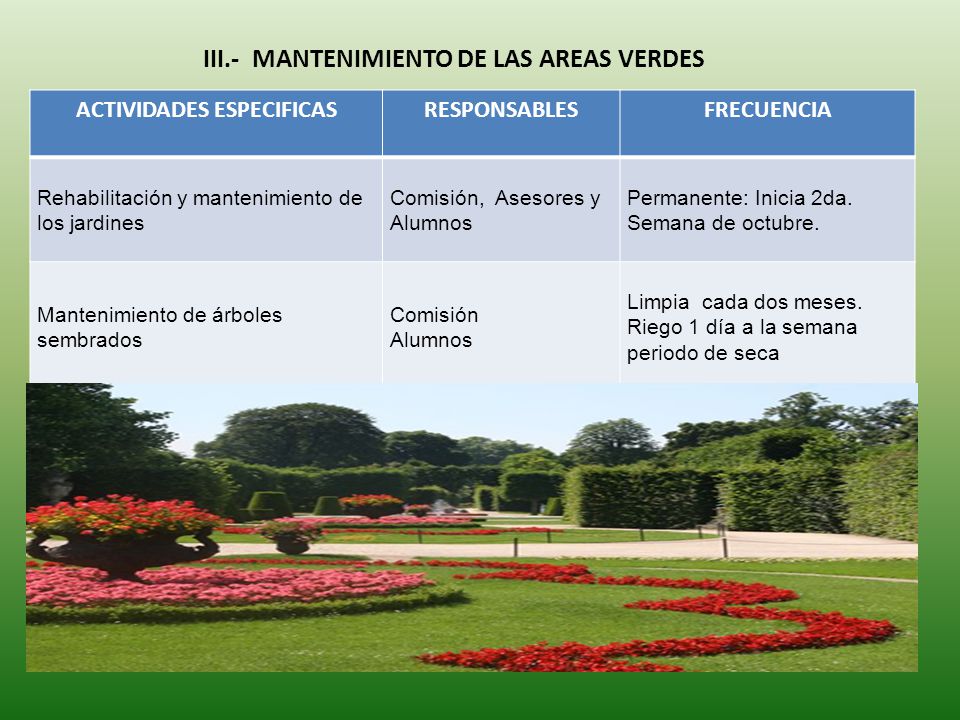 III.- MANTENIMIENTO DE LAS AREAS VERDES

| ACTIVIDADES ESPECIFICAS | RESPONSABLES | FRECUENCIA |
|---|---|---|
| Rehabilitación y mantenimiento de los jardines | Comisión, Asesores y Alumnos | Permanente: Inicia 2da. Semana de octubre. |
| Mantenimiento de árboles sembrados | Comisión Alumnos | Limpia cada dos meses. Riego 1 día a la semana periodo de seca |